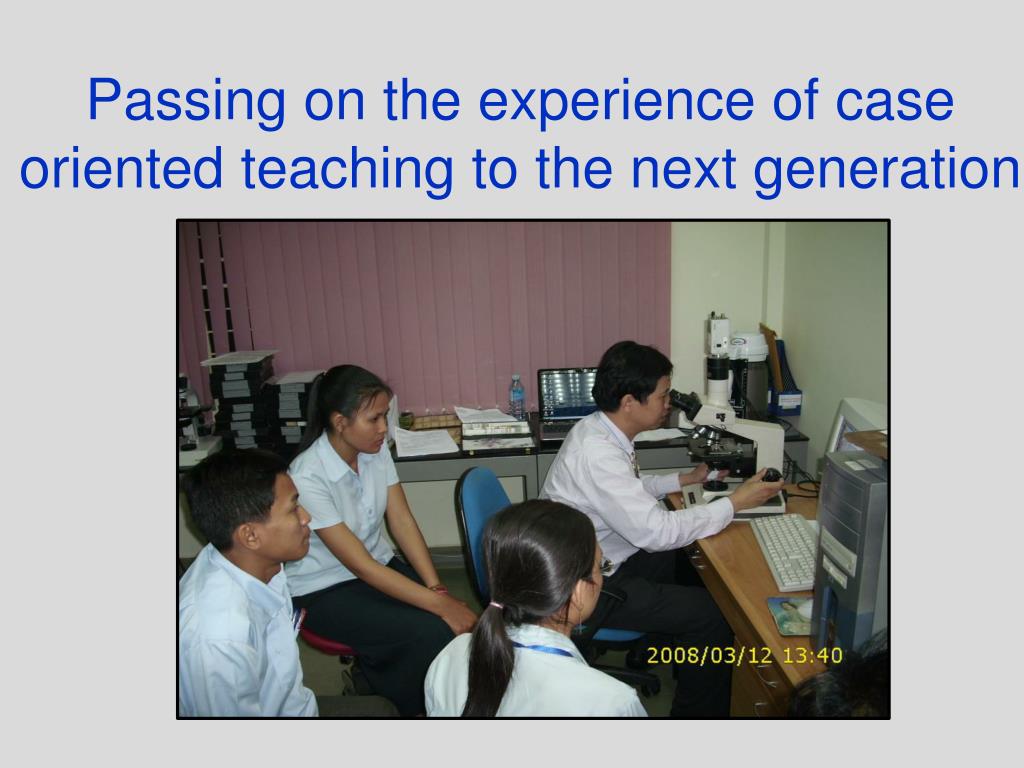 Passing on the experience of case oriented teaching to the next generation

2008/03/12 13:40